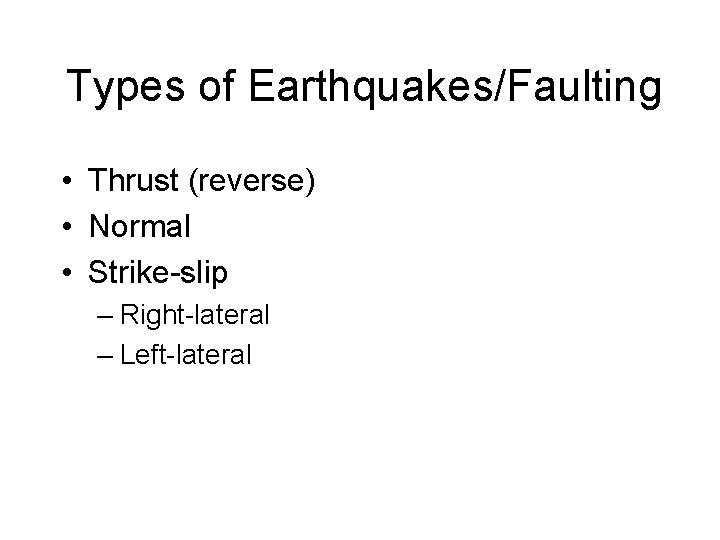 Types of Earthquakes/Faulting

• Thrust (reverse)
• Normal
• Strike-slip
– Right-lateral
– Left-lateral